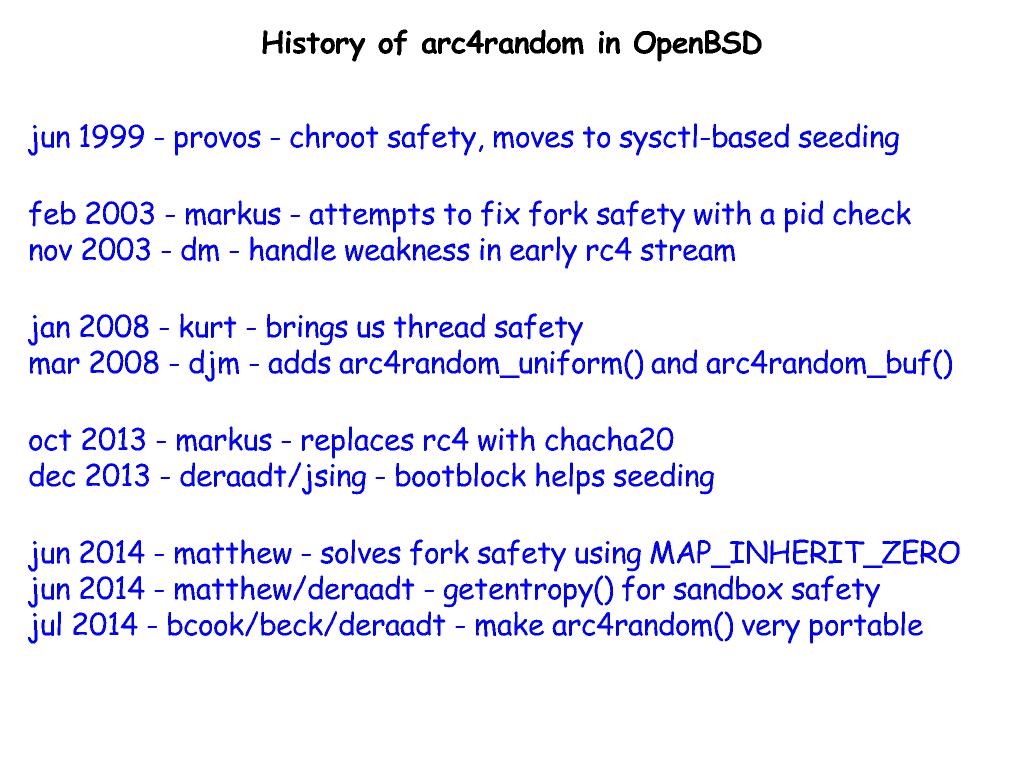 History of arc4random in OpenBSD

jun 1999 - provos - chroot safety, moves to sysctl-based seeding

feb 2003 - markus - attempts to fix fork safety with a pid check
nov 2003 - dm - handle weakness in early rc4 stream

jan 2008 - kurt - brings us thread safety
mar 2008 - djm - adds arc4random_uniform() and arc4random_buf()

oct 2013 - markus - replaces rc4 with chacha20
dec 2013 - deraadt/jsing - bootblock helps seeding

jun 2014 - matthew - solves fork safety using MAP_INHERIT_ZERO
jun 2014 - matthew/deraadt - getentropy() for sandbox safety
jul 2014 - bcook/beck/deraadt - make arc4random() very portable